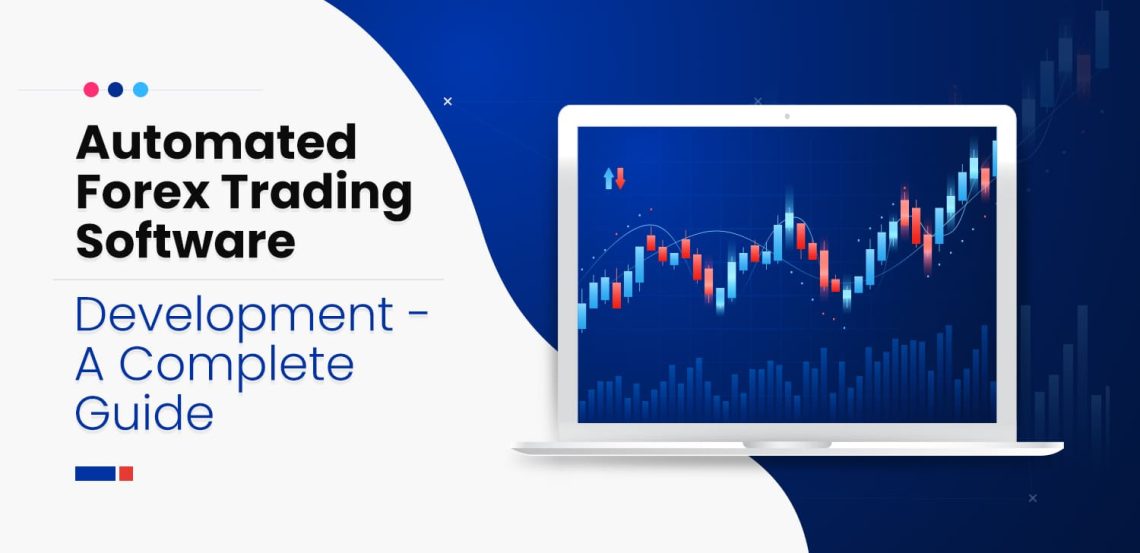 Automated Forex Trading Software

Development - A Complete Guide